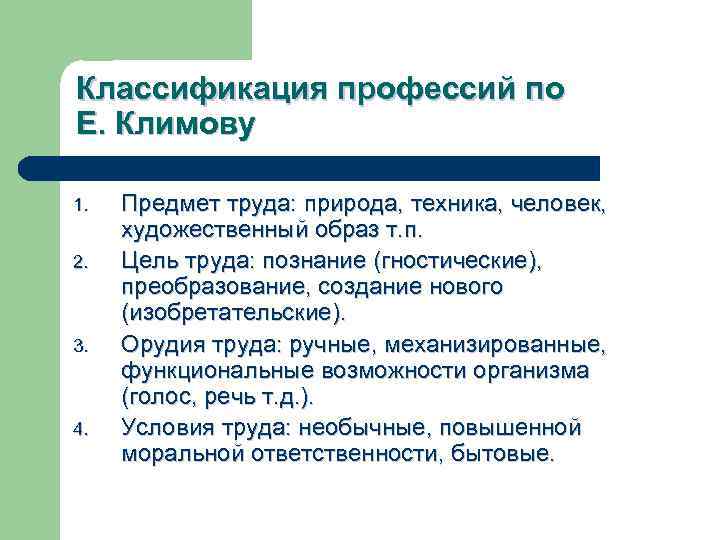 Классификация профессий по Е. Климову

1. Предмет труда: природа, техника, человек, художественный образ т.п.
2. Цель труда: познание (гностические), преобразование, создание нового (изобретательские).
3. Орудия труда: ручные, механизированные, функциональные возможности организма (голос, речь т.д.).
4. Условия труда: необычные, повышенной моральной ответственности, бытовые.